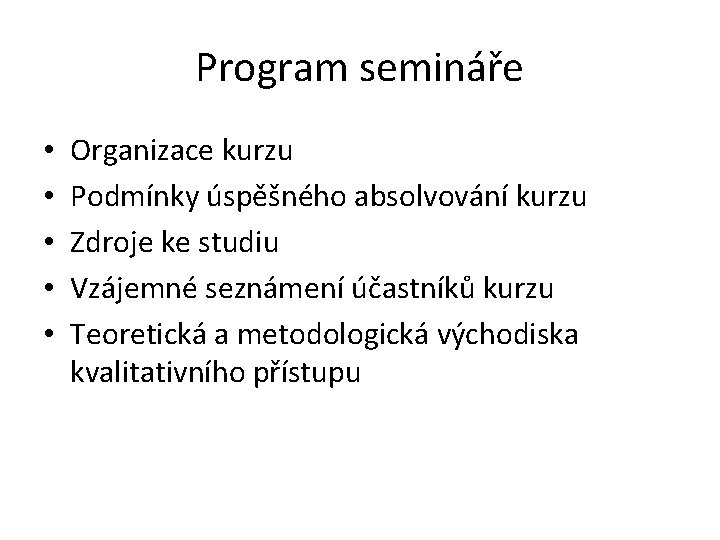 Program semináře

• Organizace kurzu
• Podmínky úspěšného absolvování kurzu
• Zdroje ke studiu
• Vzájemné seznámení účastníků kurzu
• Teoretická a metodologická východiska kvalitativního přístupu